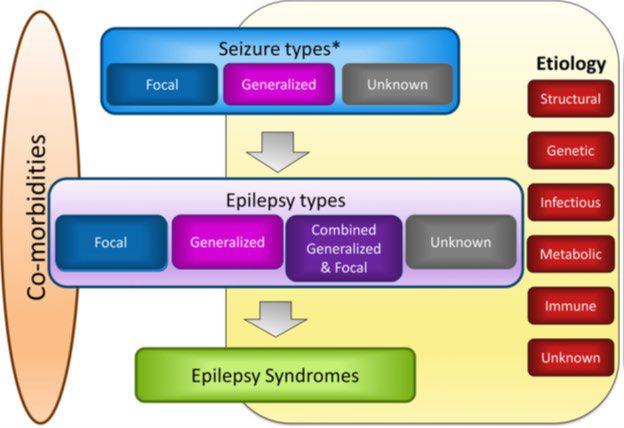 Co-morbidities

Seizure types*

Focal

Generalized

Unknown

Epilepsy types

Focal

Generalized

Combined Generalized & Focal

Unknown

Epilepsy Syndromes

Etiology

Structural

Genetic

Infectious

Metabolic

Immune

Unknown